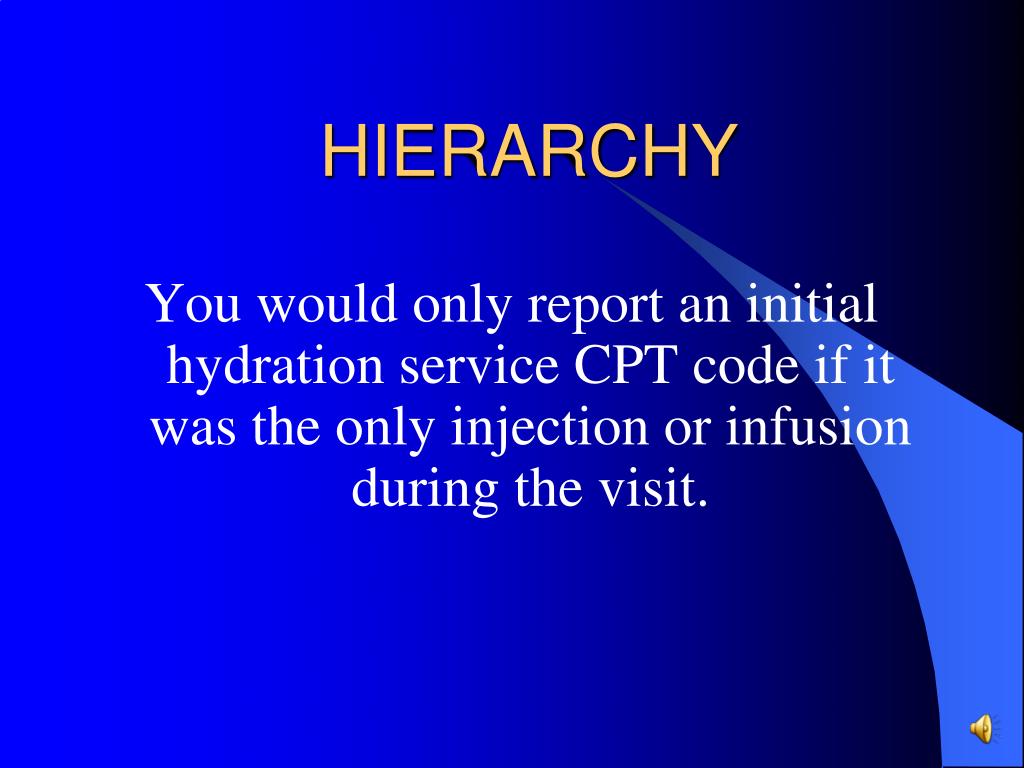 HIERARCHY

You would only report an initial hydration service CPT code if it was the only injection or infusion during the visit.